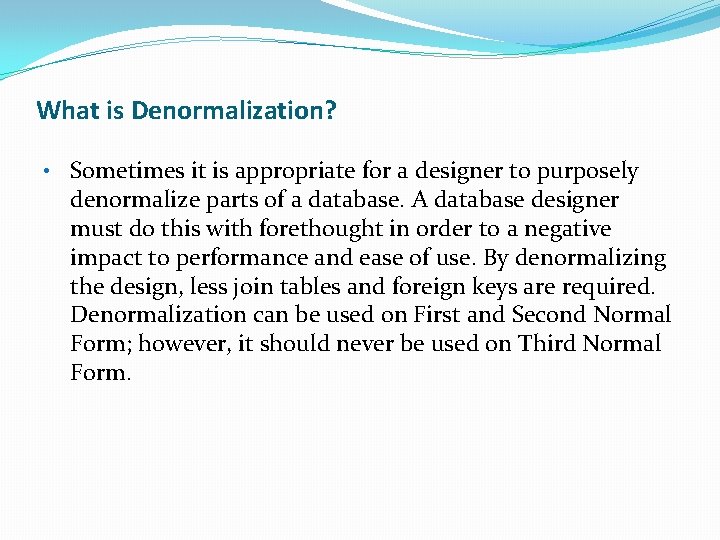 What is Denormalization?

• Sometimes it is appropriate for a designer to purposely denormalize parts of a database. A database designer must do this with forethought in order to a negative impact to performance and ease of use. By denormalizing the design, less join tables and foreign keys are required. Denormalization can be used on First and Second Normal Form; however, it should never be used on Third Normal Form.